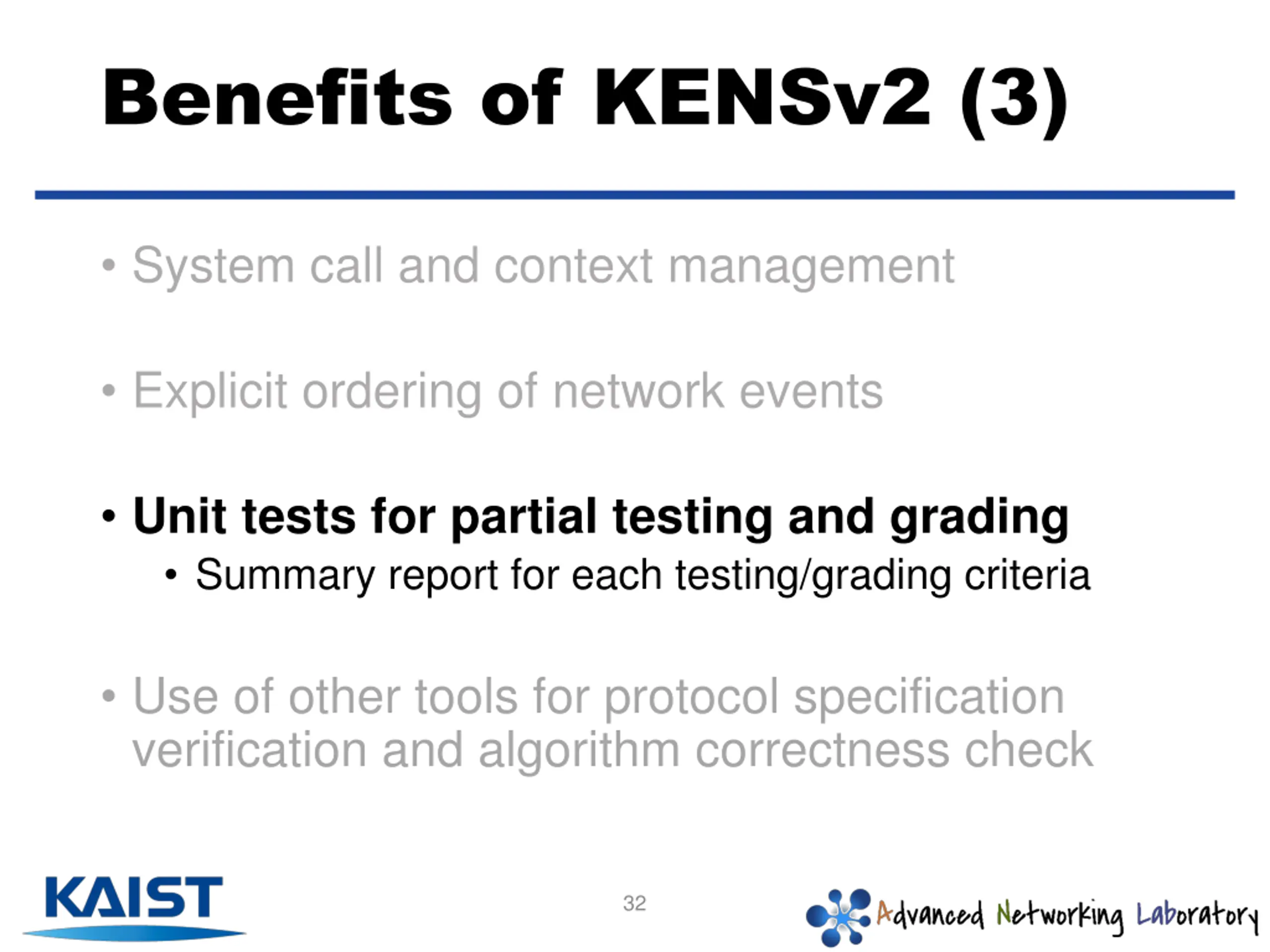 Benefits of KENSv2 (3)

• System call and context management

• Explicit ordering of network events

• Unit tests for partial testing and grading
  • Summary report for each testing/grading criteria

• Use of other tools for protocol specification verification and algorithm correctness check

KAIST

32

Advanced Networking Laboratory